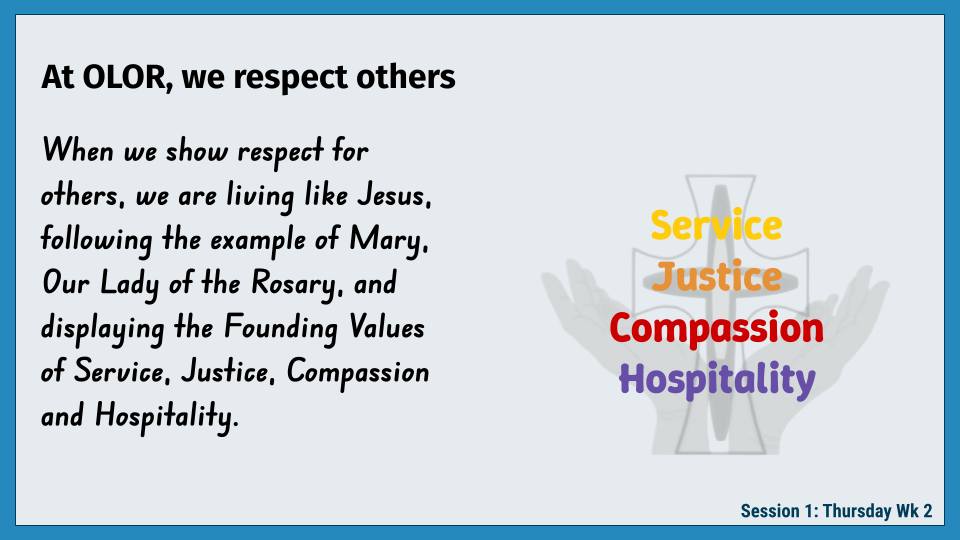 At OLOR, we respect others

When we show respect for others, we are living like Jesus, following the example of Mary, Our Lady of the Rosary, and displaying the Founding Values of Service, Justice, Compassion and Hospitality.

Service
Justice
Compassion
Hospitality

Session 1: Thursday Wk 2